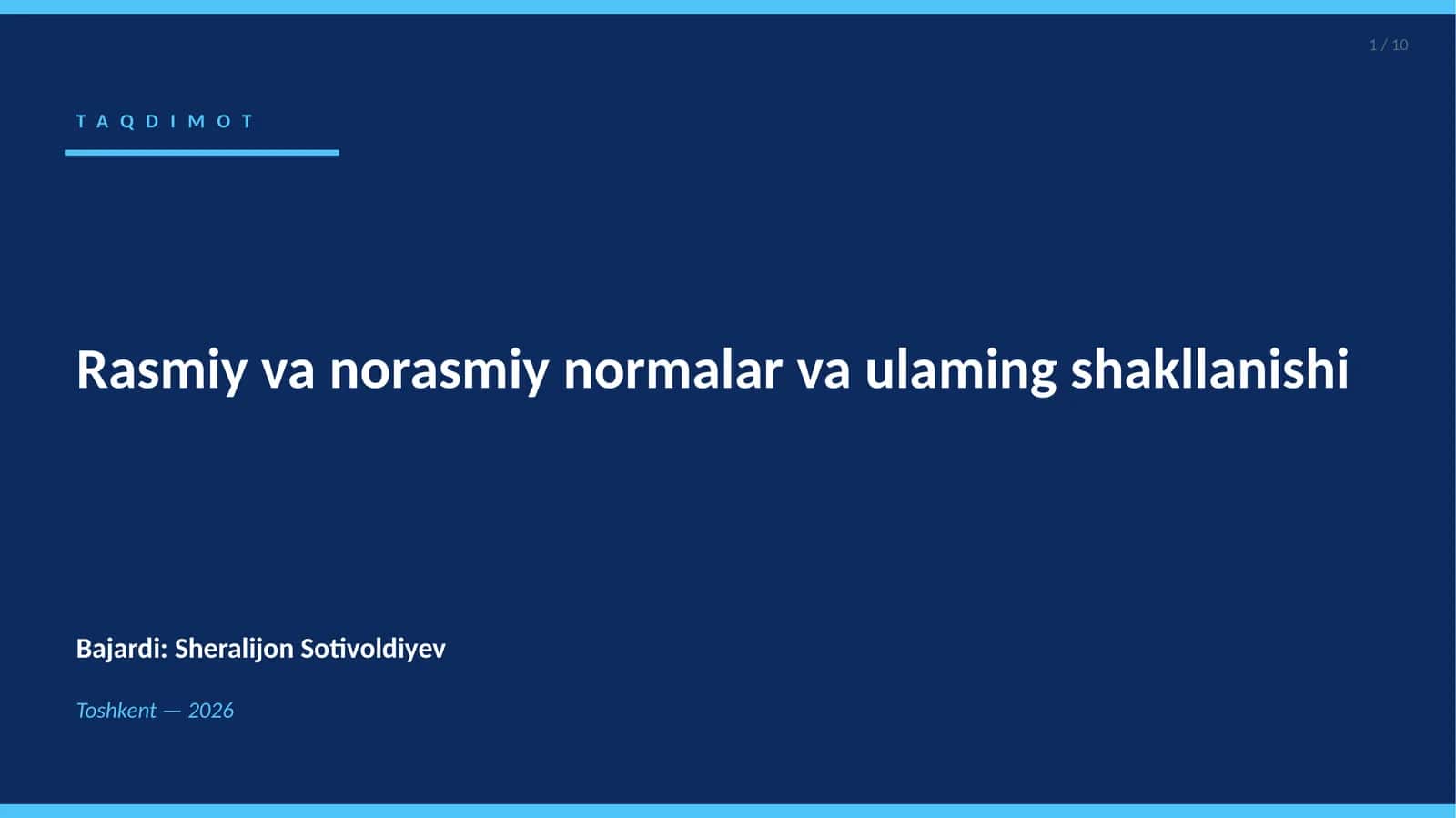 1 / 10

TAQDIMOT

Rasmiy va norasmiy normalar va ulaming shakllanishi

Bajardi: Sheralijon Sotivoldiyev

Toshkent — 2026